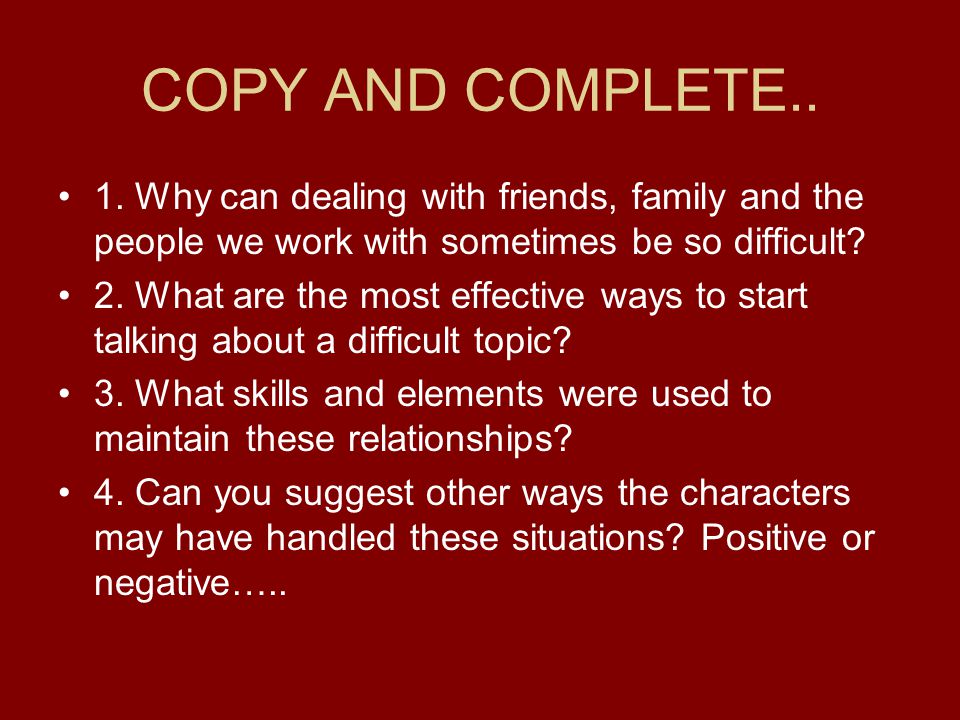 COPY AND COMPLETE..

• 1. Why can dealing with friends, family and the people we work with sometimes be so difficult?

• 2. What are the most effective ways to start talking about a difficult topic?

• 3. What skills and elements were used to maintain these relationships?

• 4. Can you suggest other ways the characters may have handled these situations? Positive or negative…..